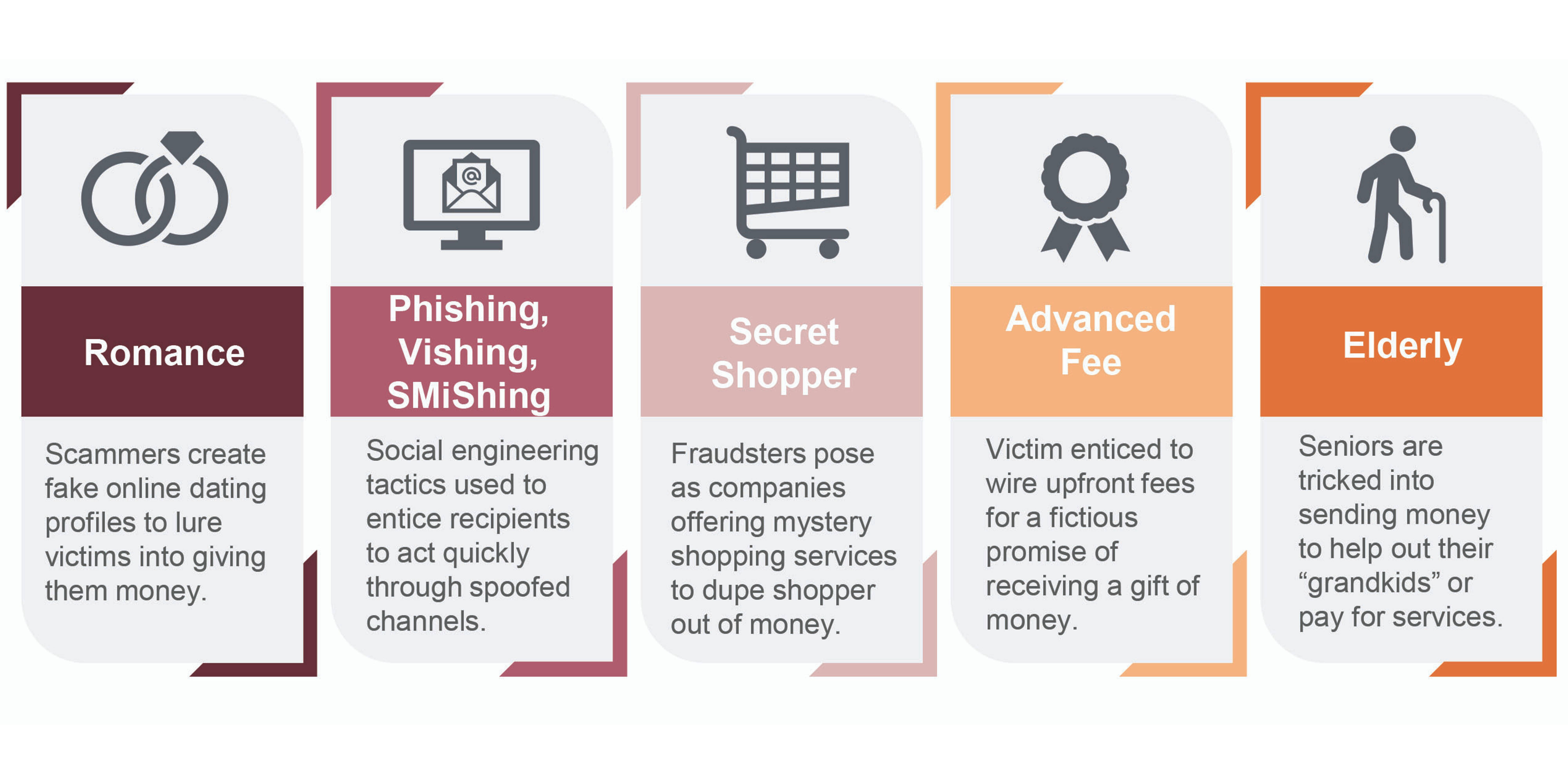 Romance

Scammers create fake online dating profiles to lure victims into giving them money.

Phishing, Vishing, SMiShing

Social engineering tactics used to entice recipients to act quickly through spoofed channels.

Secret Shopper

Fraudsters pose as companies offering mystery shopping services to dupe shopper out of money.

Advanced Fee

Victim enticed to wire upfront fees for a fictious promise of receiving a gift of money.

Elderly

Seniors are tricked into sending money to help out their “grandkids” or pay for services.